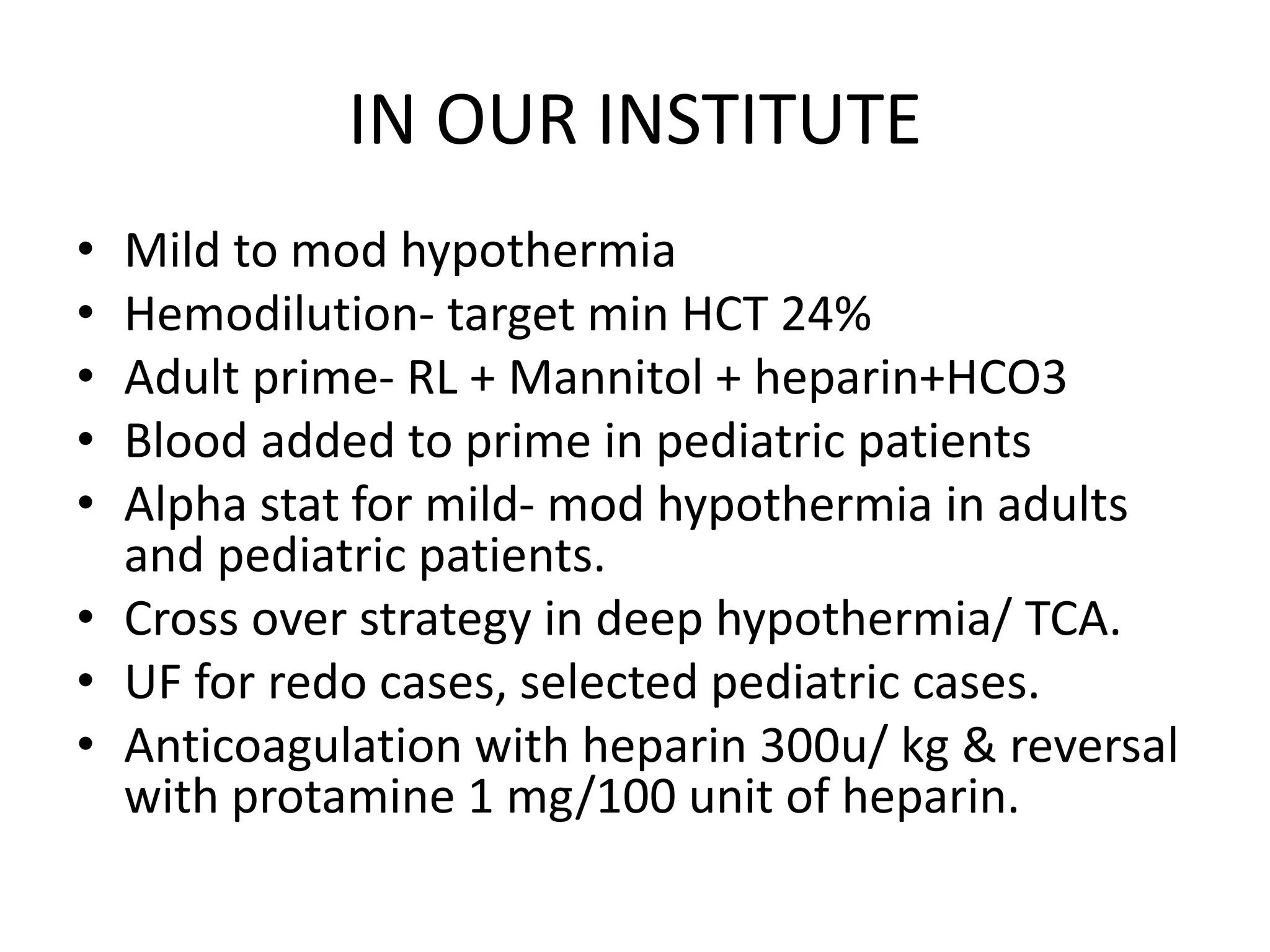 IN OUR INSTITUTE

• Mild to mod hypothermia
• Hemodilution- target min HCT 24%
• Adult prime- RL + Mannitol + heparin+HCO3
• Blood added to prime in pediatric patients
• Alpha stat for mild- mod hypothermia in adults and pediatric patients.
• Cross over strategy in deep hypothermia/ TCA.
• UF for redo cases, selected pediatric cases.
• Anticoagulation with heparin 300u/ kg & reversal with protamine 1 mg/100 unit of heparin.